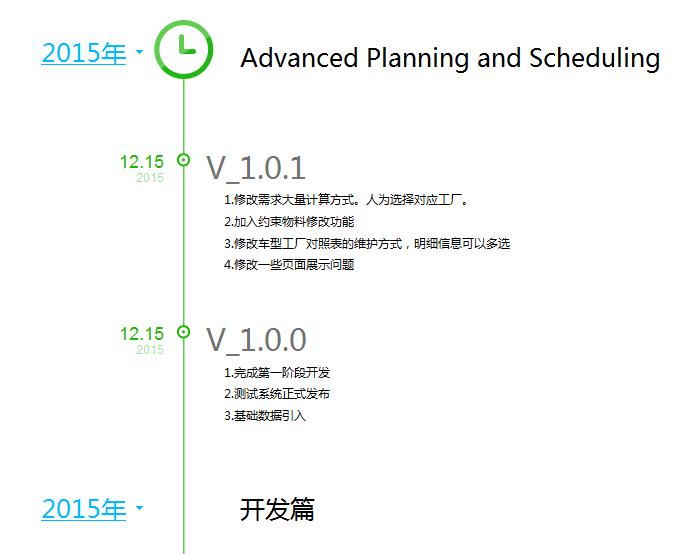 2015年

Advanced Planning and Scheduling

12.15
2015

V_1.0.1

1.修改需求大量计算方式。人为选择对应工厂。
2.加入约束物料修改功能
3.修改车型工厂对照表的维护方式，明细信息可以多选
4.修改一些页面展示问题

12.15
2015

V_1.0.0

1.完成第一阶段开发
2.测试系统正式发布
3.基础数据引入

2015年

开发篇